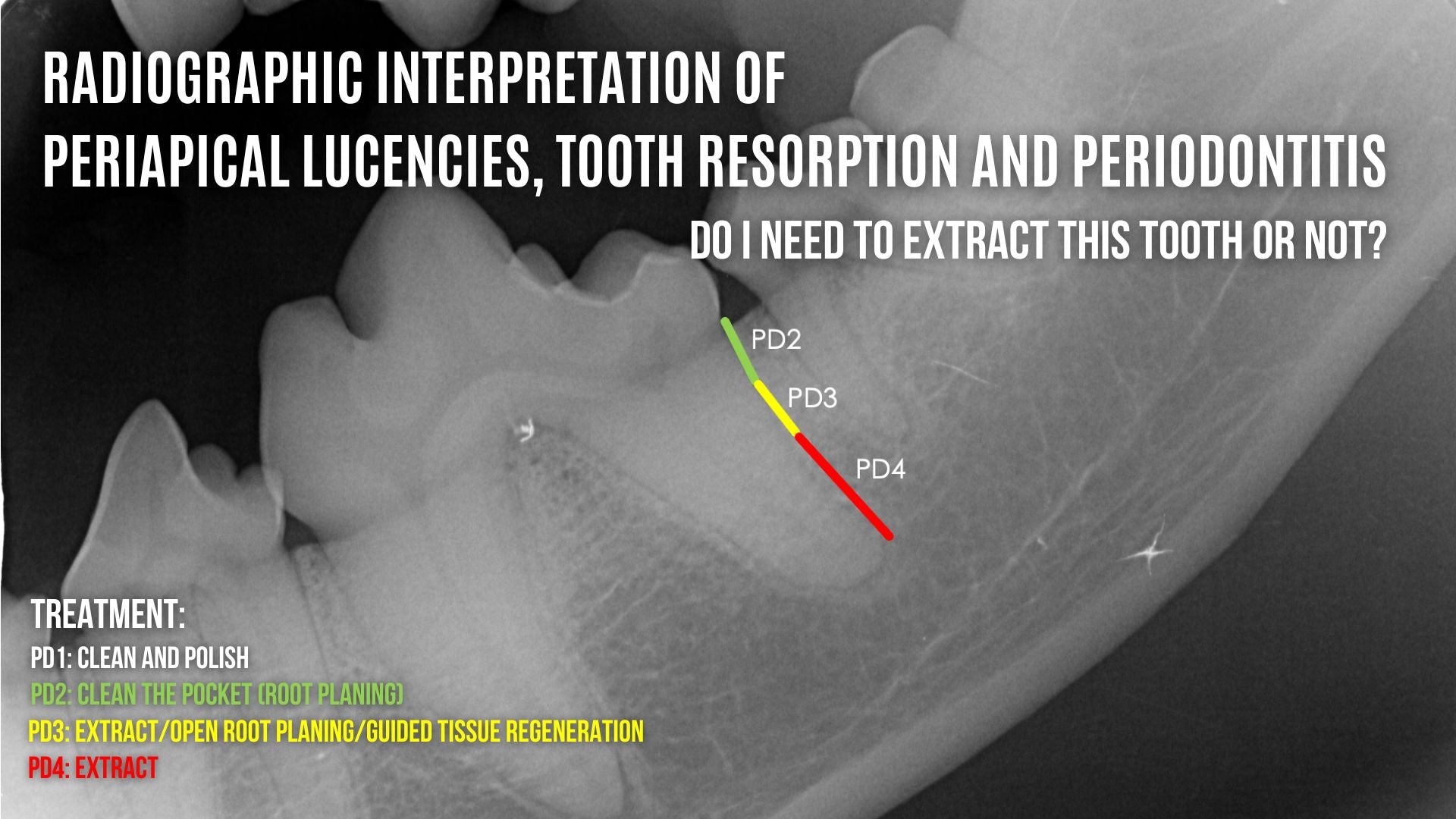 RADIOGRAPHIC INTERPRETATION OF PERIAPICAL LUCENCIES, TOOTH RESORPTION AND PERIODONTITIS

DO I NEED TO EXTRACT THIS TOOTH OR NOT?

PD2

PD3

PD4

TREATMENT:

PD1: CLEAN AND POLISH

PD2: CLEAN THE POCKET (ROOT PLANING)

PD3: EXTRACT/OPEN ROOT PLANING/GUIDED TISSUE REGENERATION

PD4: EXTRACT